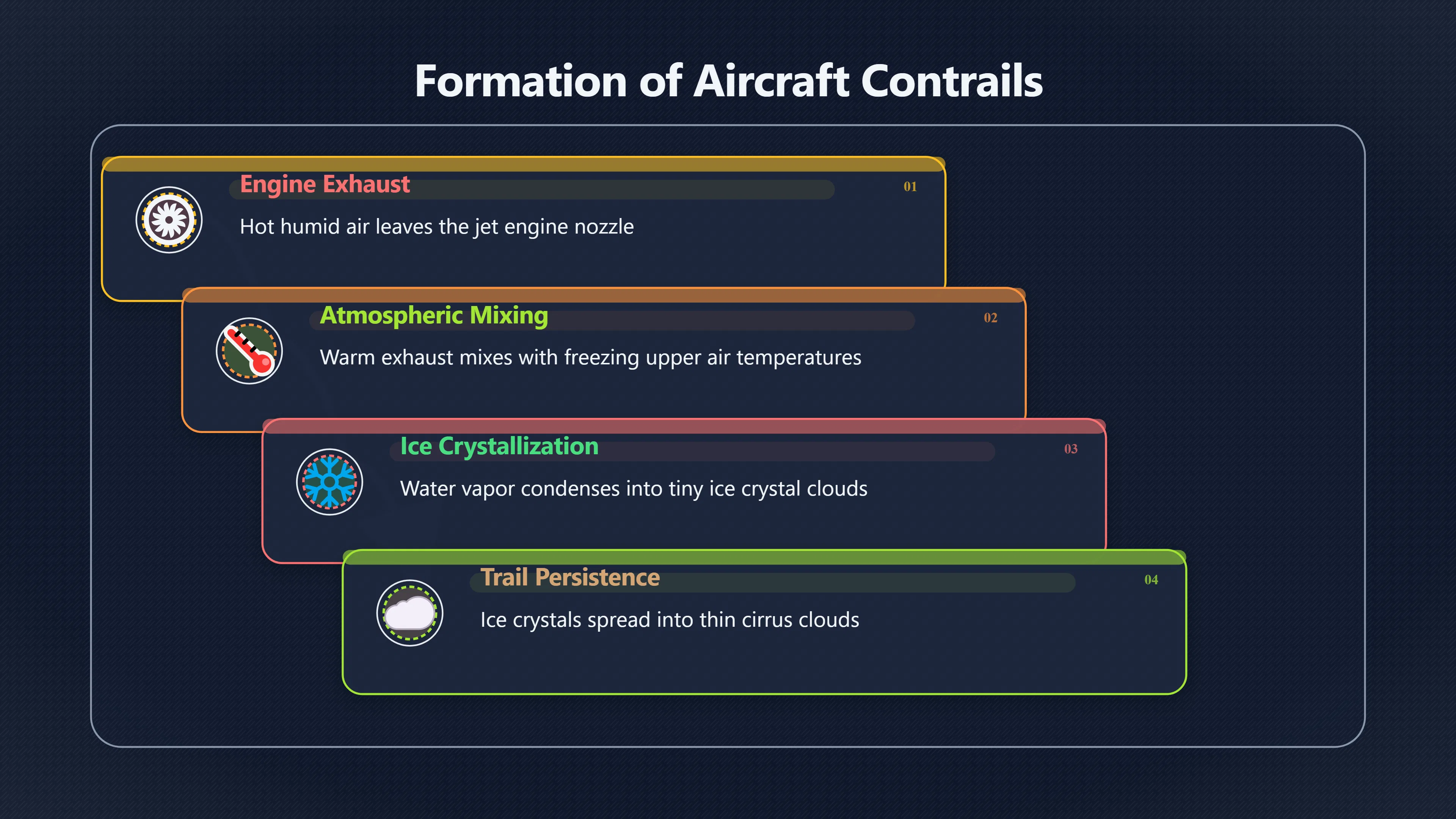 Formation of Aircraft Contrails

Engine Exhaust
01
Hot humid air leaves the jet engine nozzle

Atmospheric Mixing
02
Warm exhaust mixes with freezing upper air temperatures

Ice Crystallization
03
Water vapor condenses into tiny ice crystal clouds

Trail Persistence
04
Ice crystals spread into thin cirrus clouds